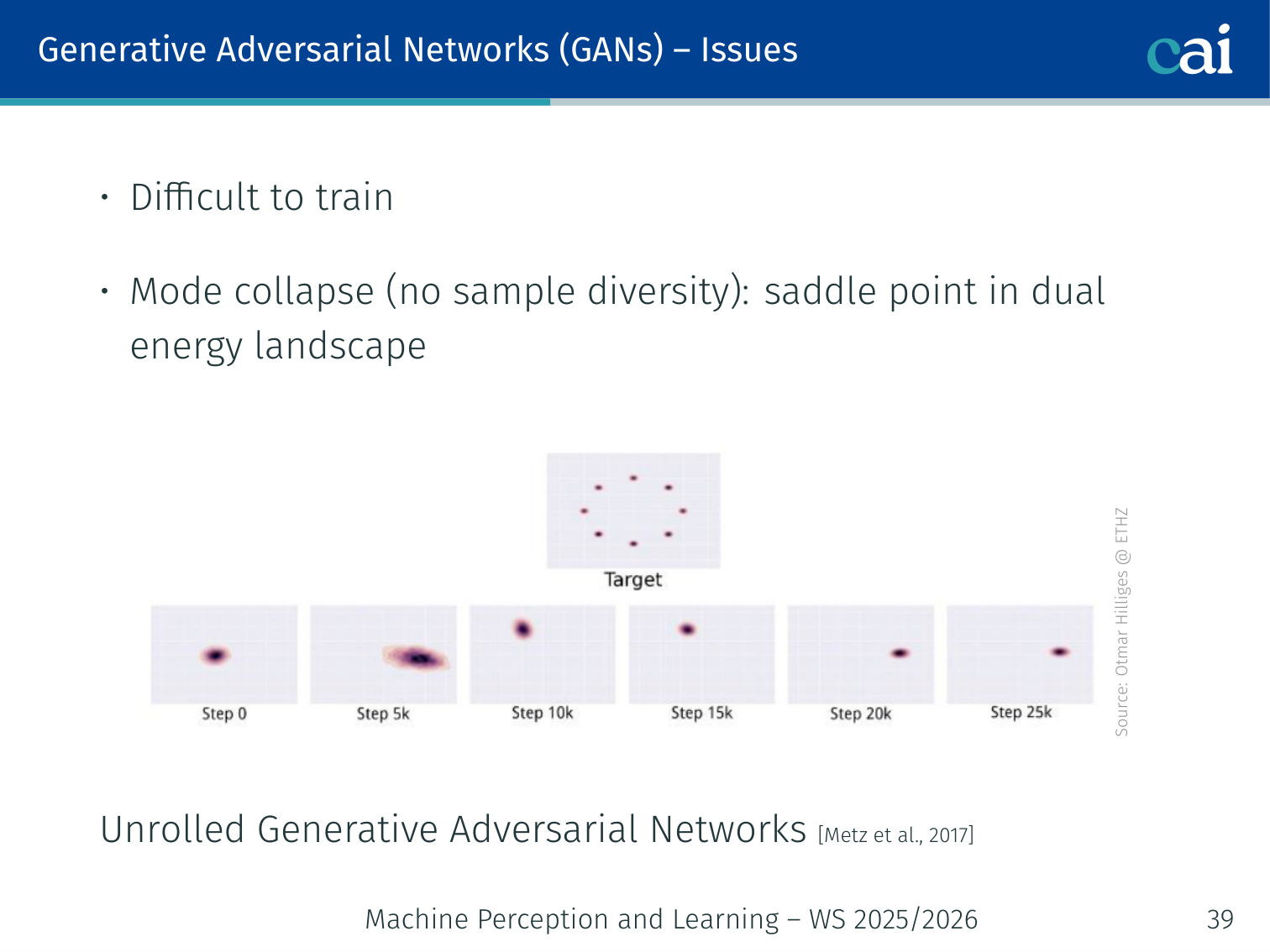 Generative Adversarial Networks (GANs) – Issues

cai

• Difficult to train

• Mode collapse (no sample diversity): saddle point in dual energy landscape

Target

Step 0

Step 5k

Step 10k

Step 15k

Step 20k

Step 25k

Source: Otmar Hilliges @ ETHZ

Unrolled Generative Adversarial Networks [Metz et al., 2017]

Machine Perception and Learning – WS 2025/2026

39